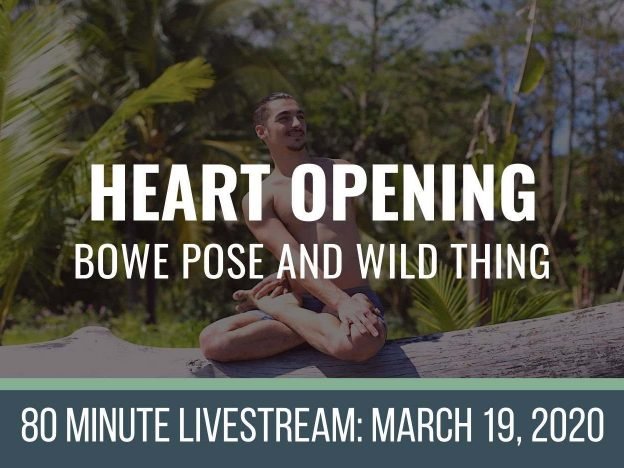 HEART OPENING
BOWE POSE AND WILD THING

80 MINUTE LIVESTREAM: MARCH 19, 2020